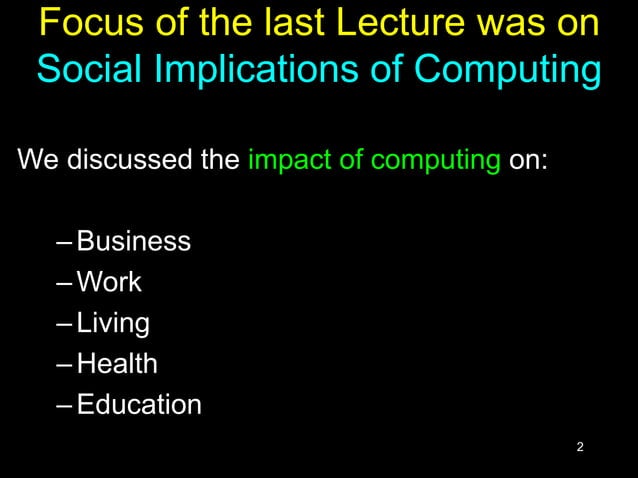 Focus of the last Lecture was on
Social Implications of Computing

We discussed the impact of computing on:

– Business
– Work
– Living
– Health
– Education

2